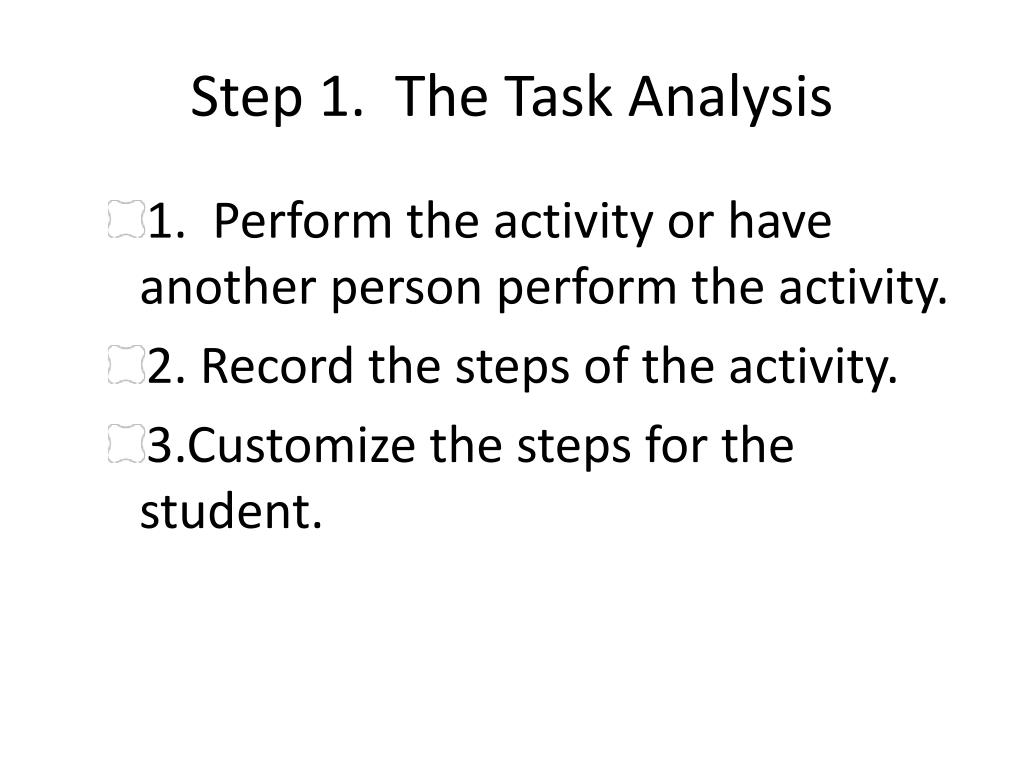 Step 1. The Task Analysis

1. Perform the activity or have another person perform the activity.

2. Record the steps of the activity.

3.Customize the steps for the student.